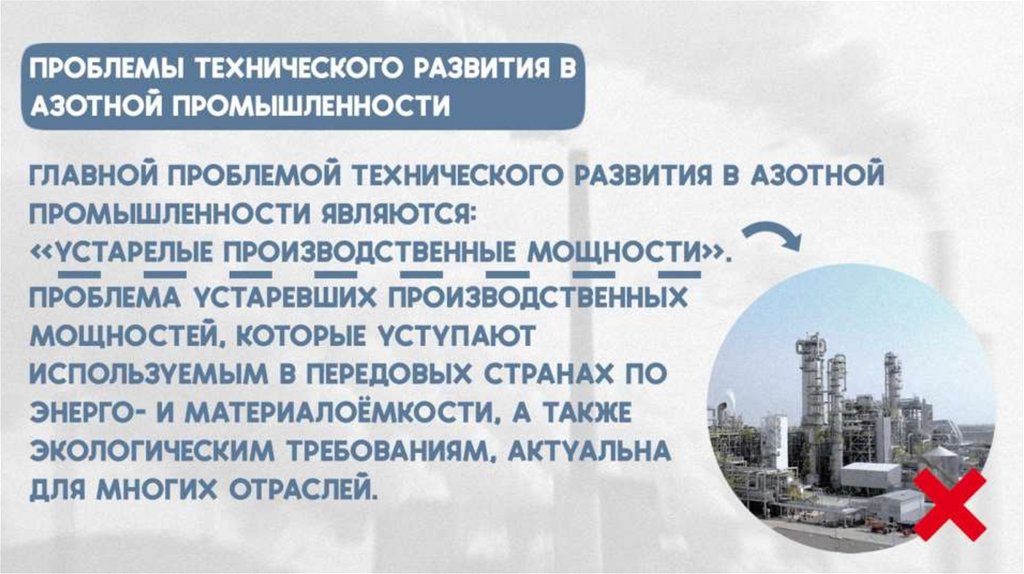 ПРОБЛЕМЫ ТЕХНИЧЕСКОГО РАЗВИТИЯ В АЗОТНОЙ ПРОМЫШЛЕННОСТИ

ГЛАВНОЙ ПРОБЛЕМОЙ ТЕХНИЧЕСКОГО РАЗВИТИЯ В АЗОТНОЙ ПРОМЫШЛЕННОСТИ ЯВЛЯЮТСЯ: «УСТАРЕЛЫЕ ПРОИЗВОДСТВЕННЫЕ МОЩНОСТИ». ПРОБЛЕМА УСТАРЕВШИХ ПРОИЗВОДСТВЕННЫХ МОЩНОСТЕЙ, КОТОРЫЕ УСТУПАЮТ ИСПОЛЬЗУЕМЫМ В ПЕРЕДОВЫХ СТРАНАХ ПО ЭНЕРГО- И МАТЕРИАЛОЁМКОСТИ, А ТАКЖЕ ЭКОЛОГИЧЕСКИМ ТРЕБОВАНИЯМ, АКТУАЛЬНА ДЛЯ МНОГИХ ОТРАСЛЕЙ.